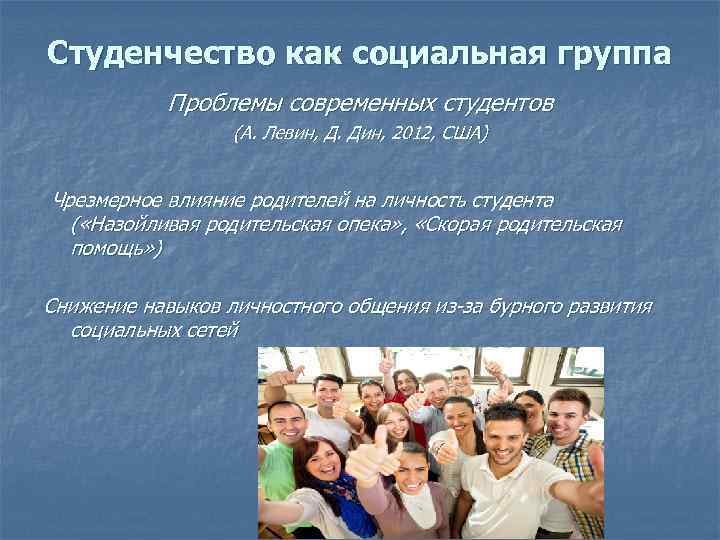 Студенчество как социальная группа

Проблемы современных студентов

(А. Левин, Д. Дин, 2012, США)

Чрезмерное влияние родителей на личность студента («Назойливая родительская опека», «Скорая родительская помощь»)

Снижение навыков личностного общения из-за бурного развития социальных сетей